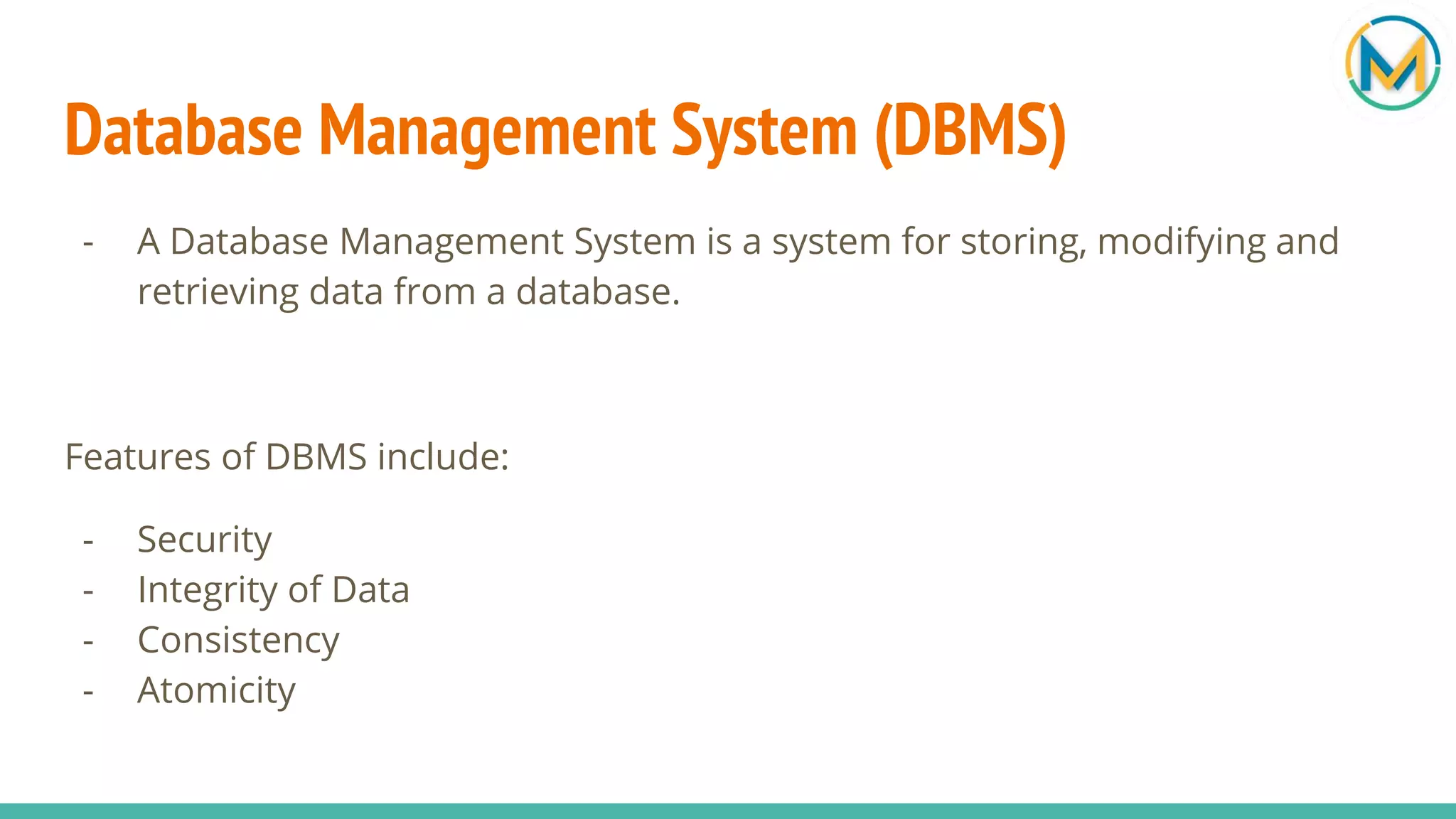 M

Database Management System (DBMS)

- A Database Management System is a system for storing, modifying and retrieving data from a database.

Features of DBMS include:

- Security
- Integrity of Data
- Consistency
- Atomicity